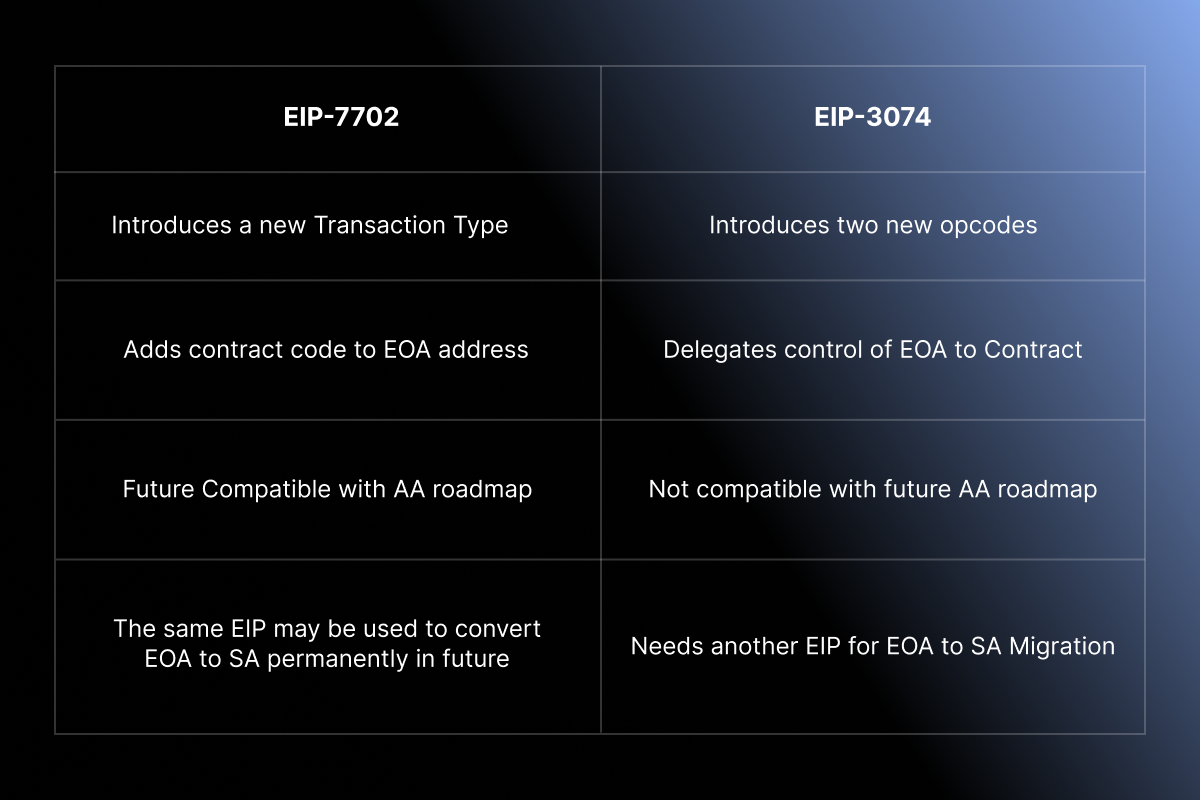 | EIP-7702 | EIP-3074 |
|---|---|
| Introduces a new Transaction Type | Introduces two new opcodes |
| Adds contract code to EOA address | Delegates control of EOA to Contract |
| Future Compatible with AA roadmap | Not compatible with future AA roadmap |
| The same EIP may be used to convert EOA to SA permanently in future | Needs another EIP for EOA to SA Migration |